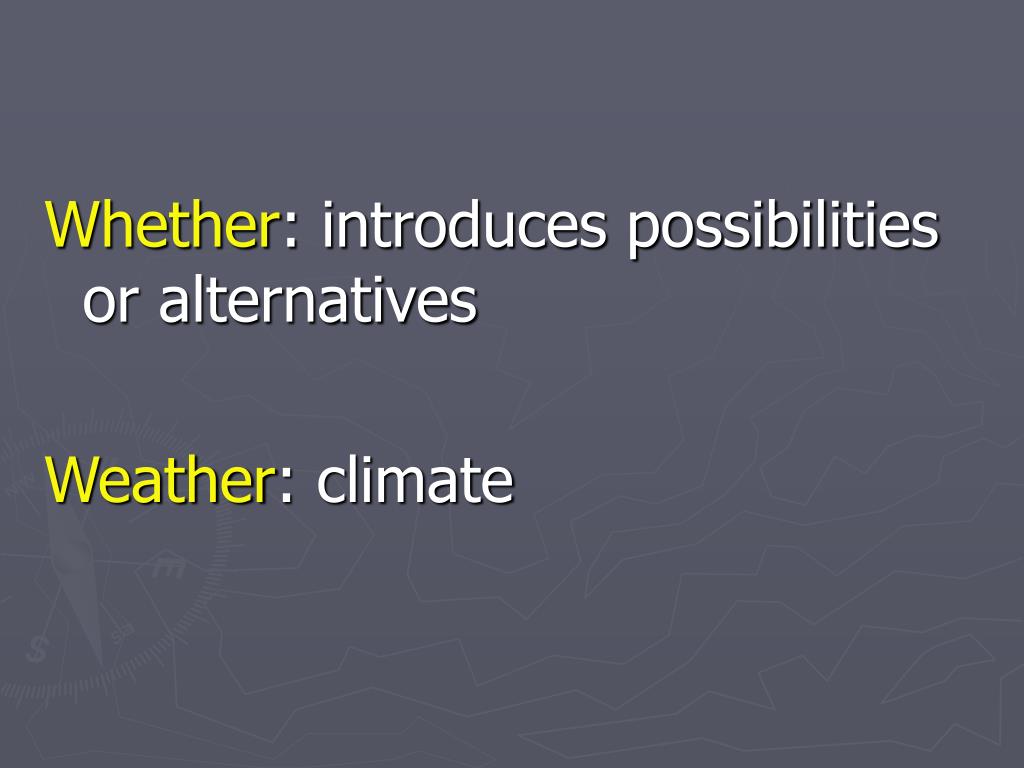 Whether: introduces possibilities or alternatives

Weather: climate